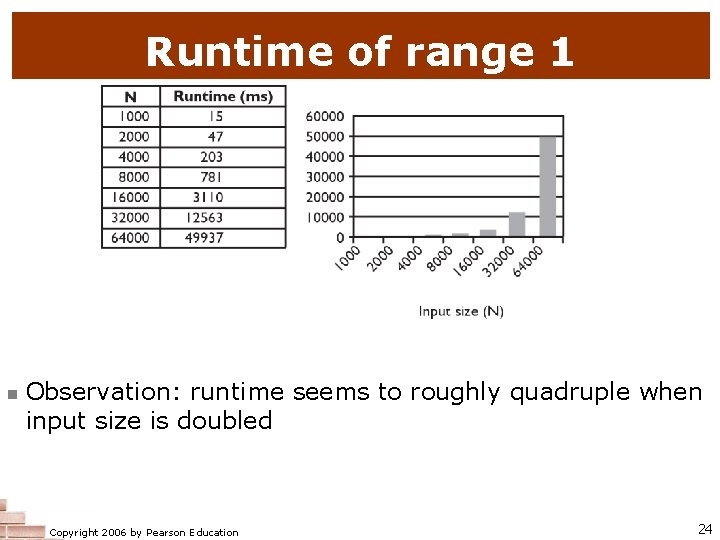 Runtime of range 1

| N | Runtime (ms) |
|---|---|
| 1000 | 15 |
| 2000 | 47 |
| 4000 | 203 |
| 8000 | 781 |
| 16000 | 3110 |
| 32000 | 12563 |
| 64000 | 49937 |

60000
50000
40000
30000
20000
10000
0
1000
2000
4000
8000
16000
32000
64000
Input size (N)

Observation: runtime seems to roughly quadruple when input size is doubled

Copyright 2006 by Pearson Education

24